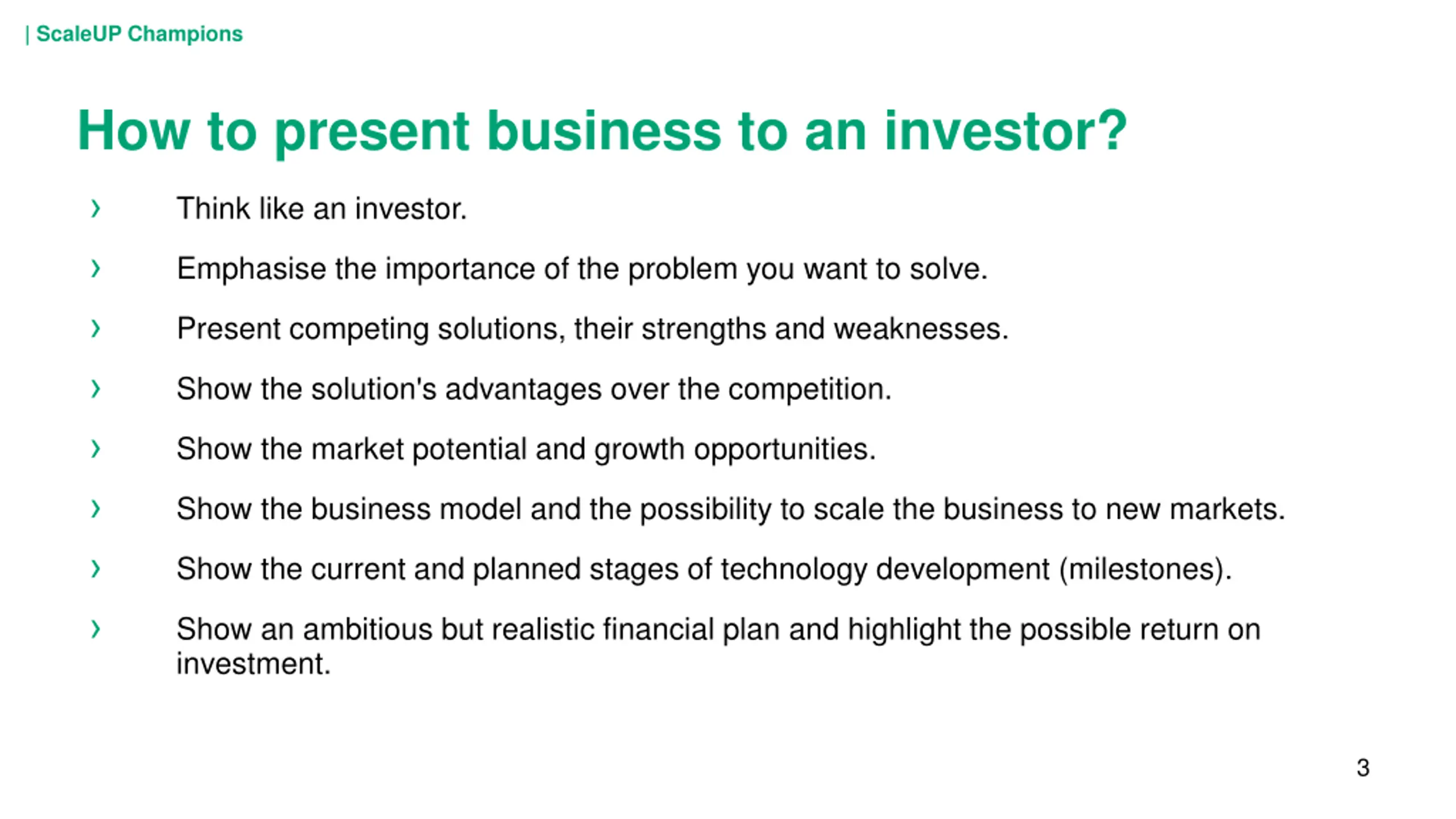 | ScaleUP Champions

How to present business to an investor?

› Think like an investor.

› Emphasise the importance of the problem you want to solve.

› Present competing solutions, their strengths and weaknesses.

› Show the solution's advantages over the competition.

› Show the market potential and growth opportunities.

› Show the business model and the possibility to scale the business to new markets.

› Show the current and planned stages of technology development (milestones).

› Show an ambitious but realistic financial plan and highlight the possible return on investment.

3